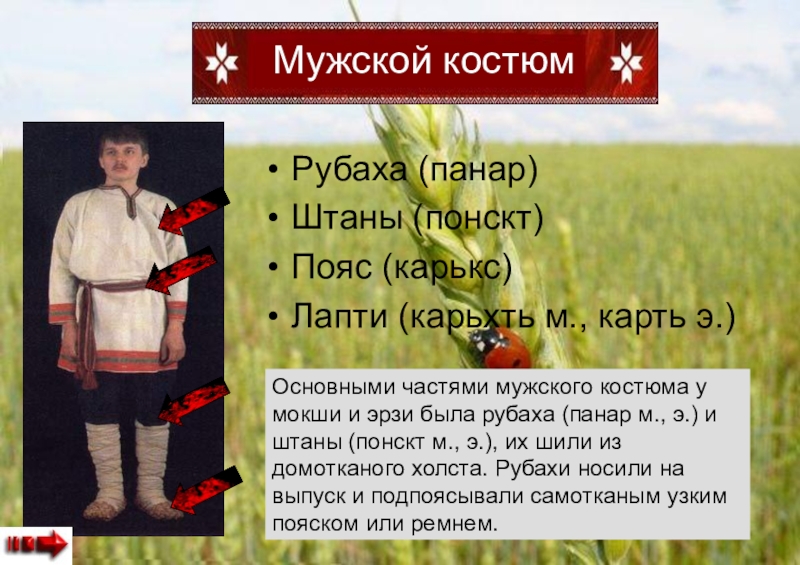 Мужской костюм

• Рубаха (панар)
• Штаны (понскт)
• Пояс (карькс)
• Лапти (карьхть м., карть э.)

Основными частями мужского костюма у мокши и эрзи была рубаха (панар м., э.) и штаны (понскт м., э.), их шили из домотканого холста. Рубахи носили на выпуск и подпоясывали самотканым узким пояском или ремнем.